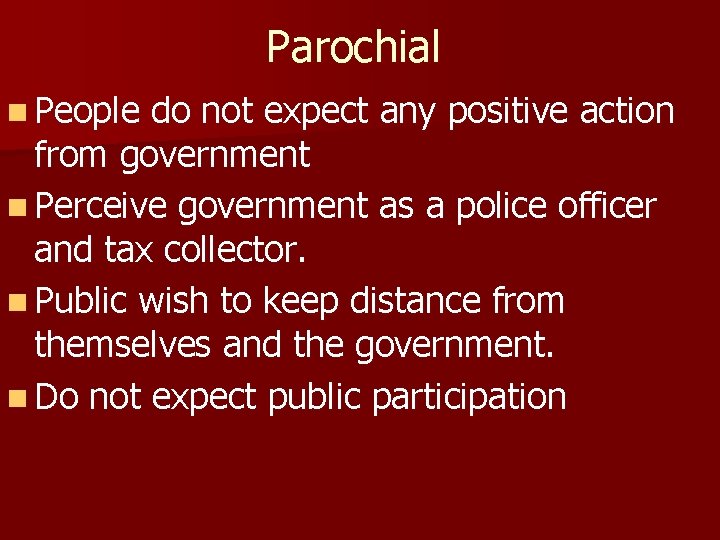 Parochial

- People do not expect any positive action from government
- Perceive government as a police officer and tax collector.
- Public wish to keep distance from themselves and the government.
- Do not expect public participation